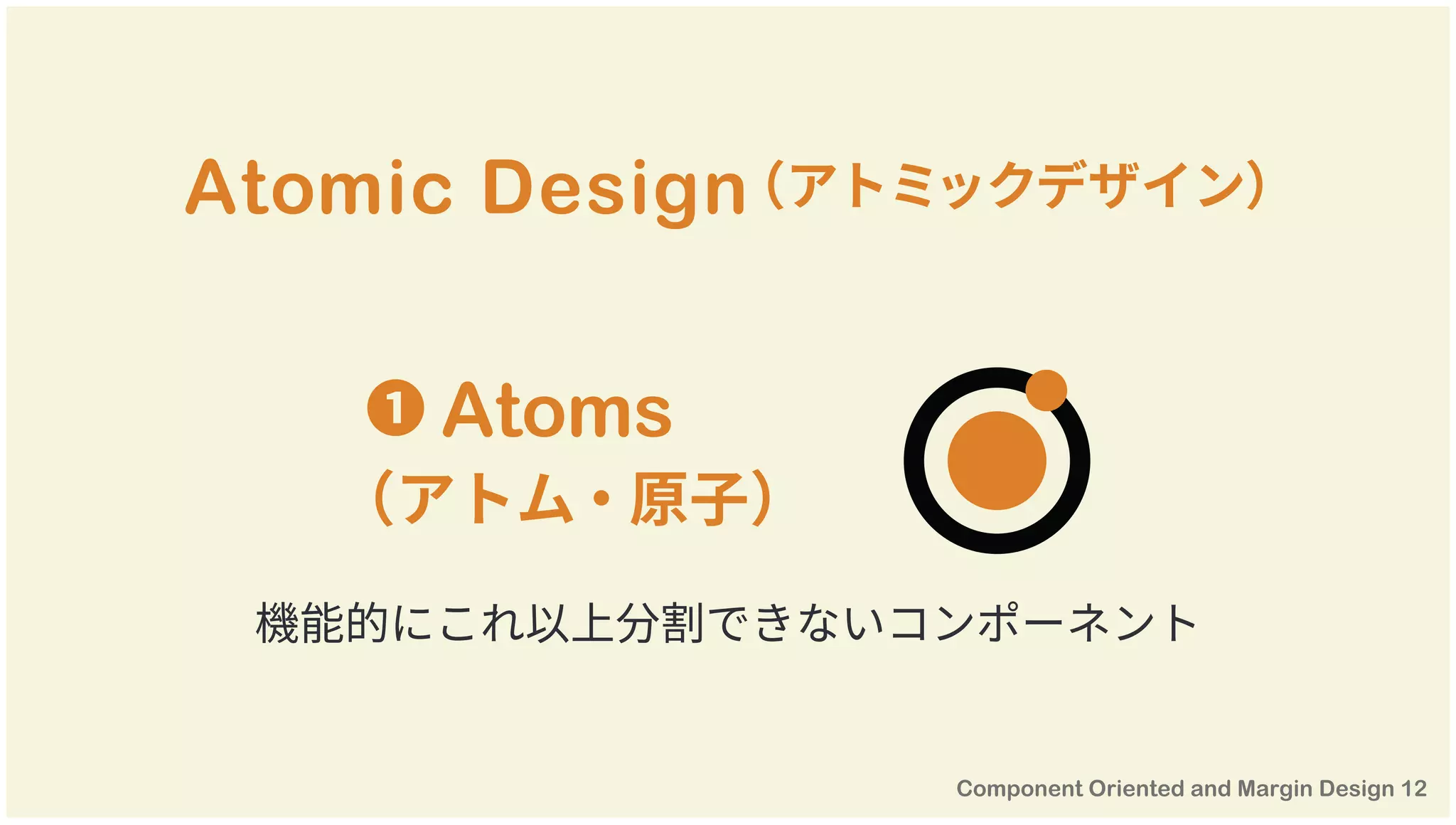 Atomic Design（アトミックデザイン）

❶ Atoms
（アトム・原子）

機能的にこれ以上分割できないコンポーネント

Component Oriented and Margin Design 12